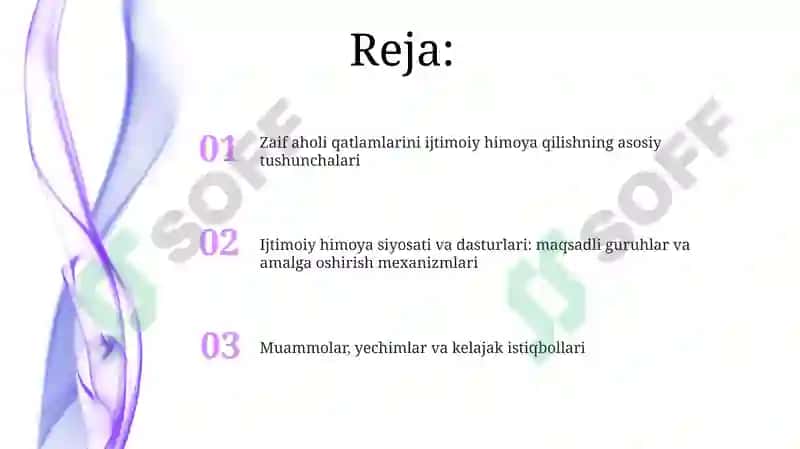 Reja:

01 Zaif aholi qatlamlarini ijtimoiy himoya qilishning asosiy tushunchalari

02 Ijtimoiy himoya siyosati va dasturlari: maqsadli guruhlar va amalga oshirish mexanizmlari

03 Muammolar, yechimlar va kelajak istiqbollari

SOFF

SOFF